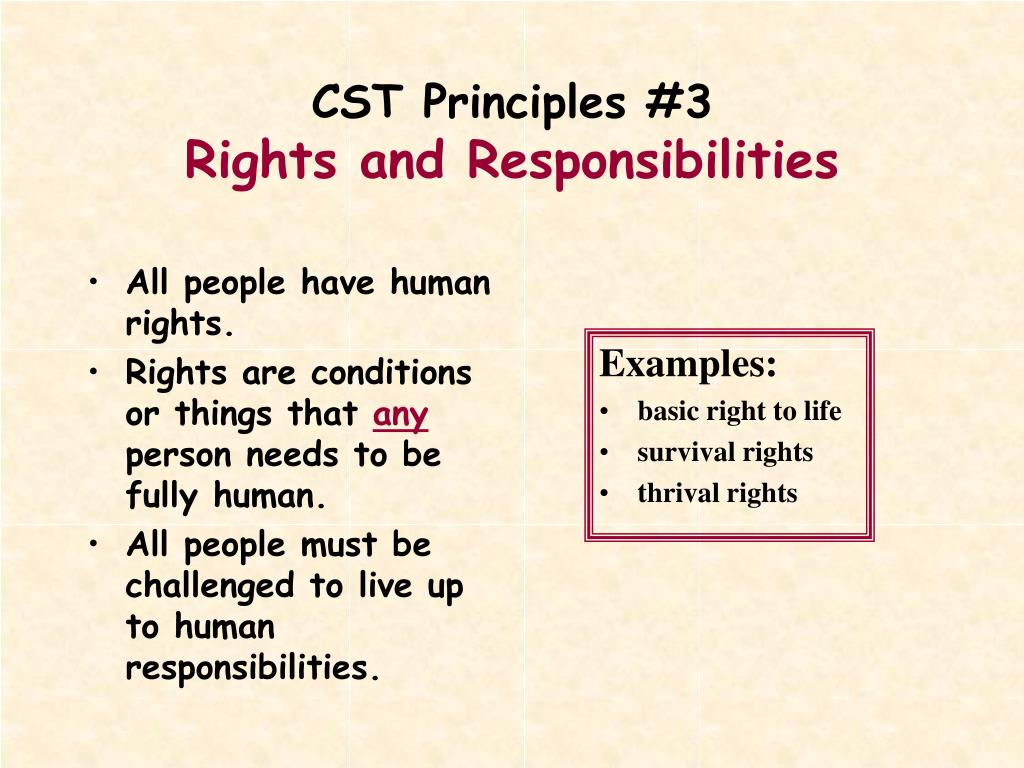 CST Principles #3
Rights and Responsibilities

• All people have human rights.
• Rights are conditions or things that any person needs to be fully human.
• All people must be challenged to live up to human responsibilities.

Examples:
• basic right to life
• survival rights
• thrival rights